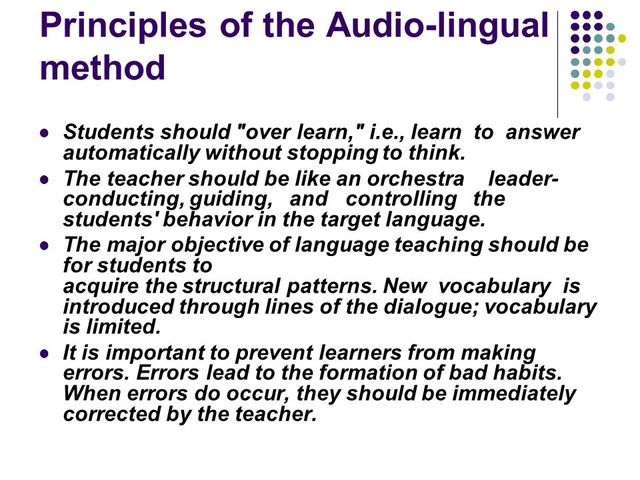 Principles of the Audio-lingual method

- Students should "over learn," i.e., learn to answer automatically without stopping to think.
- The teacher should be like an orchestra leader-conducting, guiding, and controlling the students' behavior in the target language.
- The major objective of language teaching should be for students to
acquire the structural patterns. New vocabulary is introduced through lines of the dialogue; vocabulary is limited.
- It is important to prevent learners from making errors. Errors lead to the formation of bad habits. When errors do occur, they should be immediately corrected by the teacher.